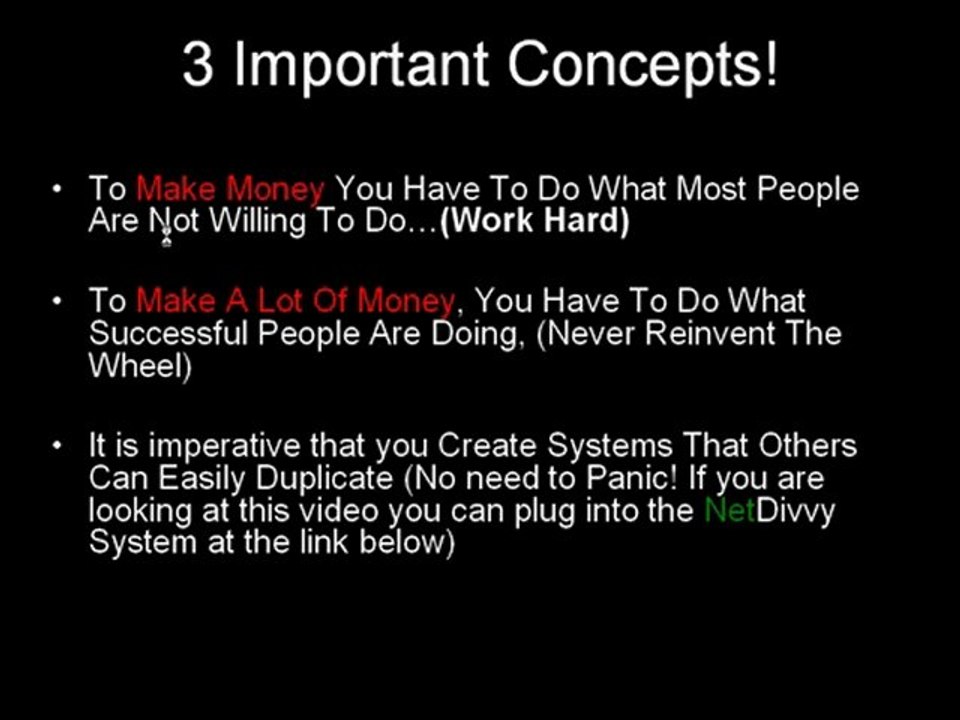 3 Important Concepts!

• To Make Money You Have To Do What Most People Are Not Willing To Do…(Work Hard)

• To Make A Lot Of Money, You Have To Do What Successful People Are Doing, (Never Reinvent The Wheel)

• It is imperative that you Create Systems That Others Can Easily Duplicate (No need to Panic! If you are looking at this video you can plug into the NetDivvy System at the link below)